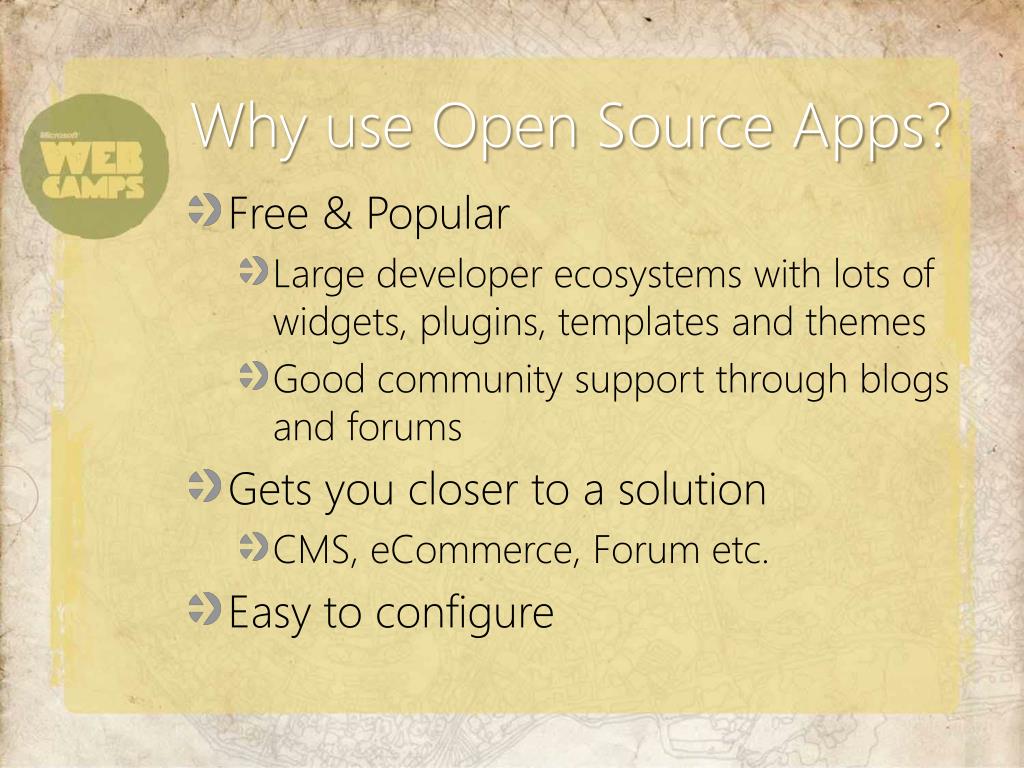 Microsoft WEB CAMPS

Why use Open Source Apps?

Free & Popular

Large developer ecosystems with lots of widgets, plugins, templates and themes

Good community support through blogs and forums

Gets you closer to a solution

CMS, eCommerce, Forum etc.

Easy to configure